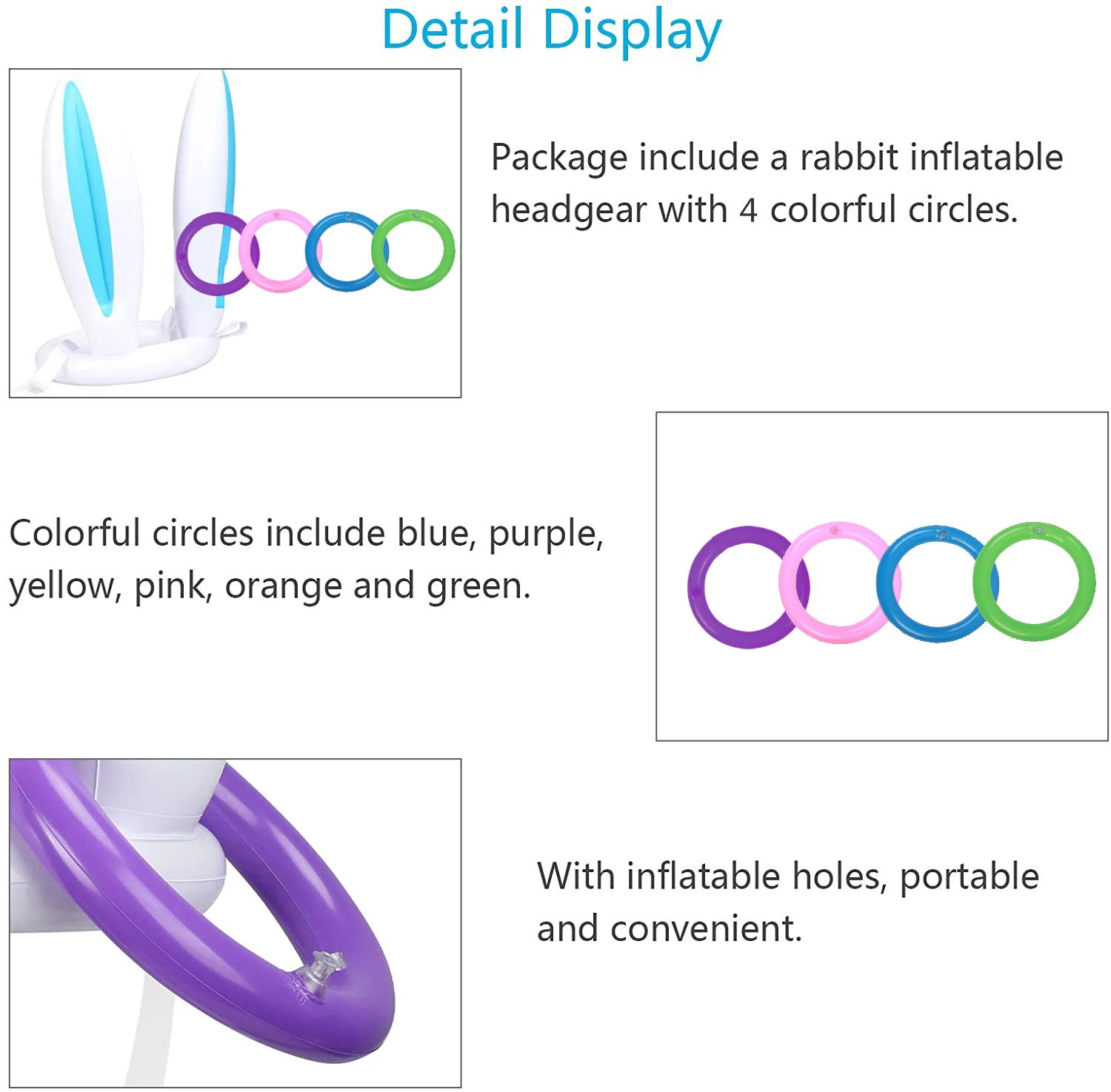 Detail Display

Package include a rabbit inflatable headgear with 4 colorful circles.

Colorful circles include blue, purple, yellow, pink, orange and green.

With inflatable holes, portable and convenient.